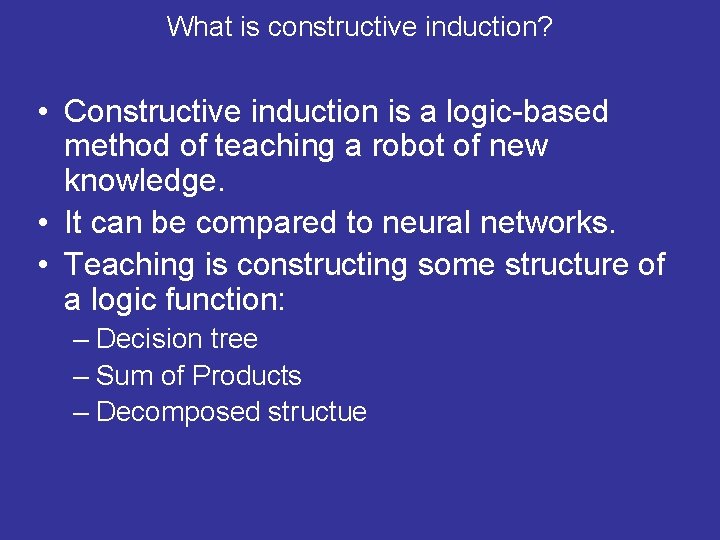 What is constructive induction?

• Constructive induction is a logic-based method of teaching a robot of new knowledge.
• It can be compared to neural networks.
• Teaching is constructing some structure of a logic function:
– Decision tree
– Sum of Products
– Decomposed structue